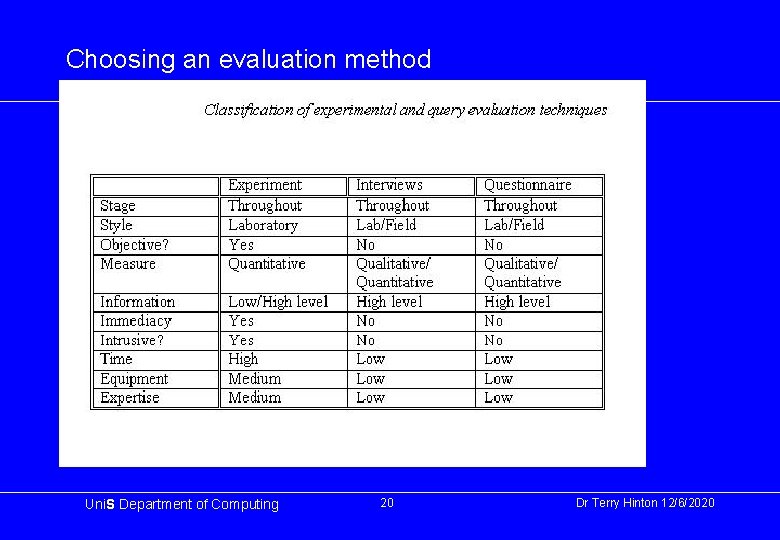 Choosing an evaluation method

Classification of experimental and query evaluation techniques

| | Experiment | Interviews | Questionnaire |
|---|---|---|---|
| Stage | Throughout | Throughout | Throughout |
| Style | Laboratory | Lab/Field | Lab/Field |
| Objective? | Yes | No | No |
| Measure | Quantitative | Qualitative/ Quantitative | Qualitative/ Quantitative |
| Information | Low/High level | High level | High level |
| Immediacy | Yes | No | No |
| Intrusive? | Yes | No | No |
| Time | High | Low | Low |
| Equipment | Medium | Low | Low |
| Expertise | Medium | Low | Low |

UniS Department of Computing 20 Dr Terry Hinton 12/6/2020